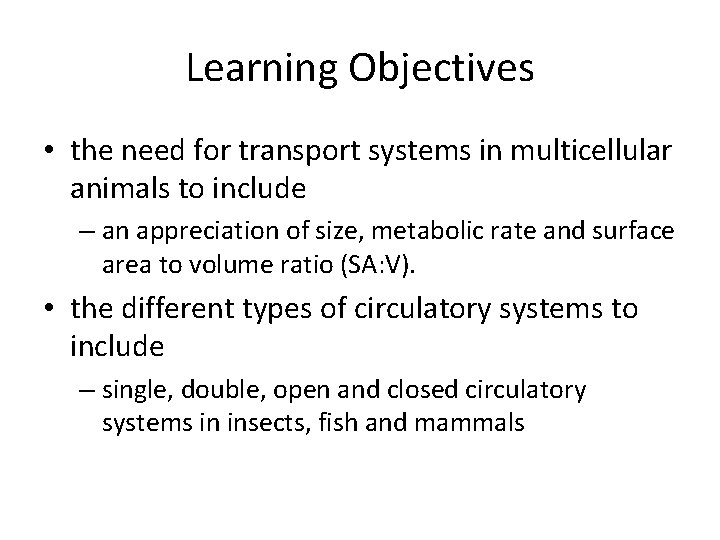 Learning Objectives

• the need for transport systems in multicellular animals to include

– an appreciation of size, metabolic rate and surface area to volume ratio (SA:V).

• the different types of circulatory systems to include

– single, double, open and closed circulatory systems in insects, fish and mammals